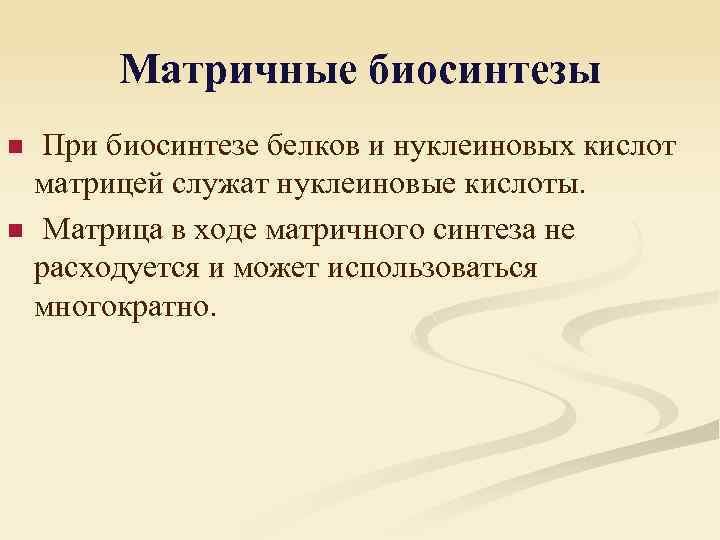 Матричные биосинтезы

При биосинтезе белков и нуклеиновых кислот матрицей служат нуклеиновые кислоты.

Матрица в ходе матричного синтеза не расходуется и может использоваться многократно.